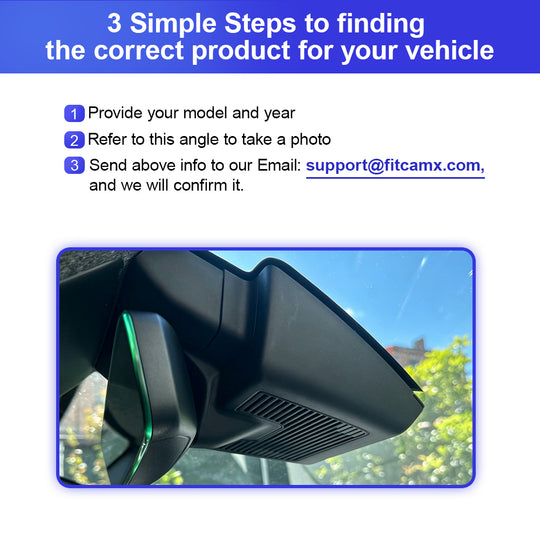 3 Simple Steps to finding the correct product for your vehicle

1 Provide your model and year

2 Refer to this angle to take a photo

3 Send above info to our Email: support@fitcamx.com, and we will confirm it.